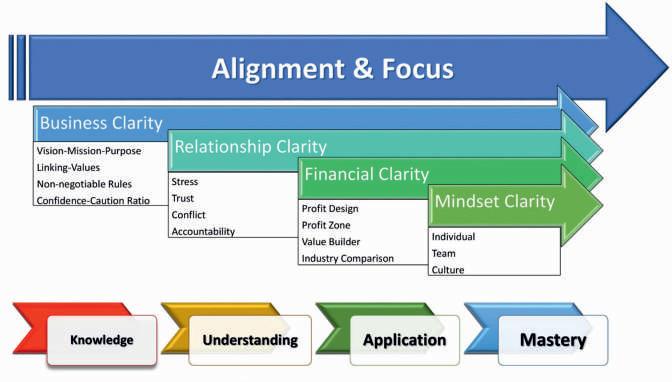 Alignment & Focus

Business Clarity
Vision-Mission-Purpose
Linking-Values
Non-negotiable Rules
Confidence-Caution Ratio

Relationship Clarity
Stress
Trust
Conflict
Accountability

Financial Clarity
Profit Design
Profit Zone
Value Builder
Industry Comparison

Mindset Clarity
Individual
Team
Culture

Knowledge
Understanding
Application
Mastery